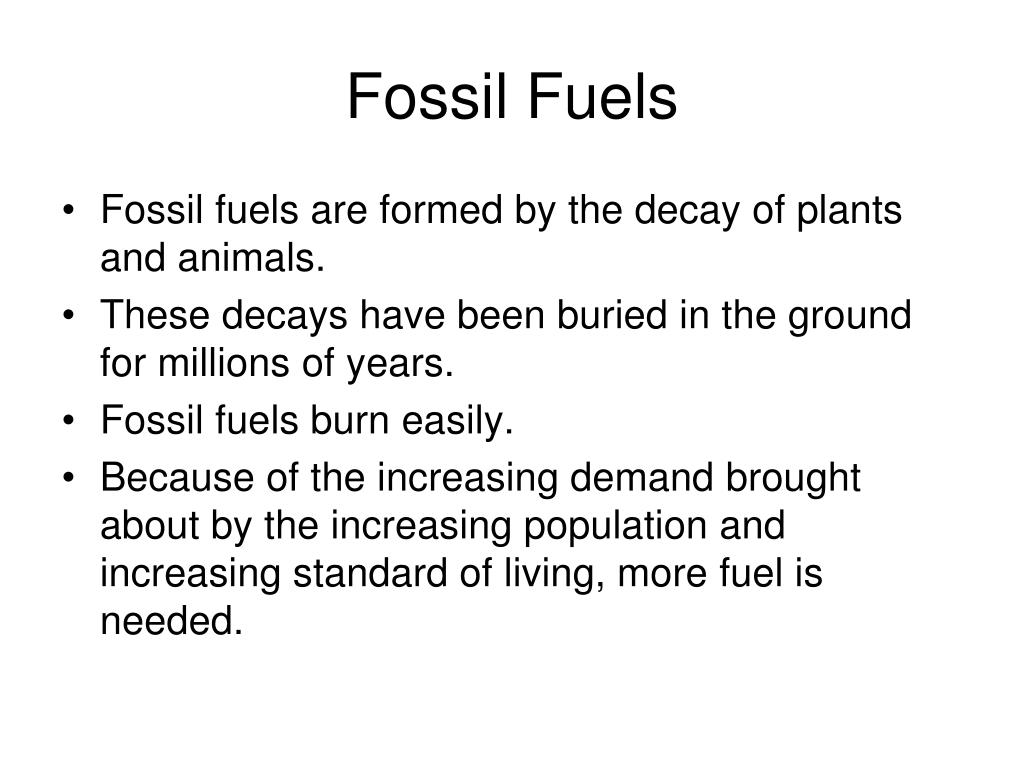 Fossil Fuels

• Fossil fuels are formed by the decay of plants and animals.
• These decays have been buried in the ground for millions of years.
• Fossil fuels burn easily.
• Because of the increasing demand brought about by the increasing population and increasing standard of living, more fuel is needed.